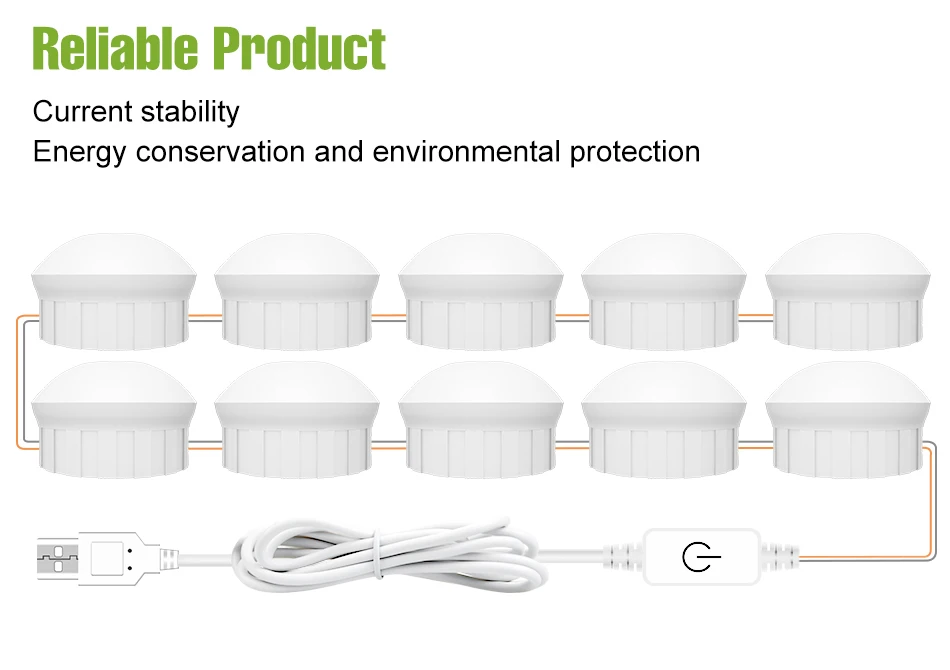 Reliable Product

Current stability
Energy conservation and environmental protection